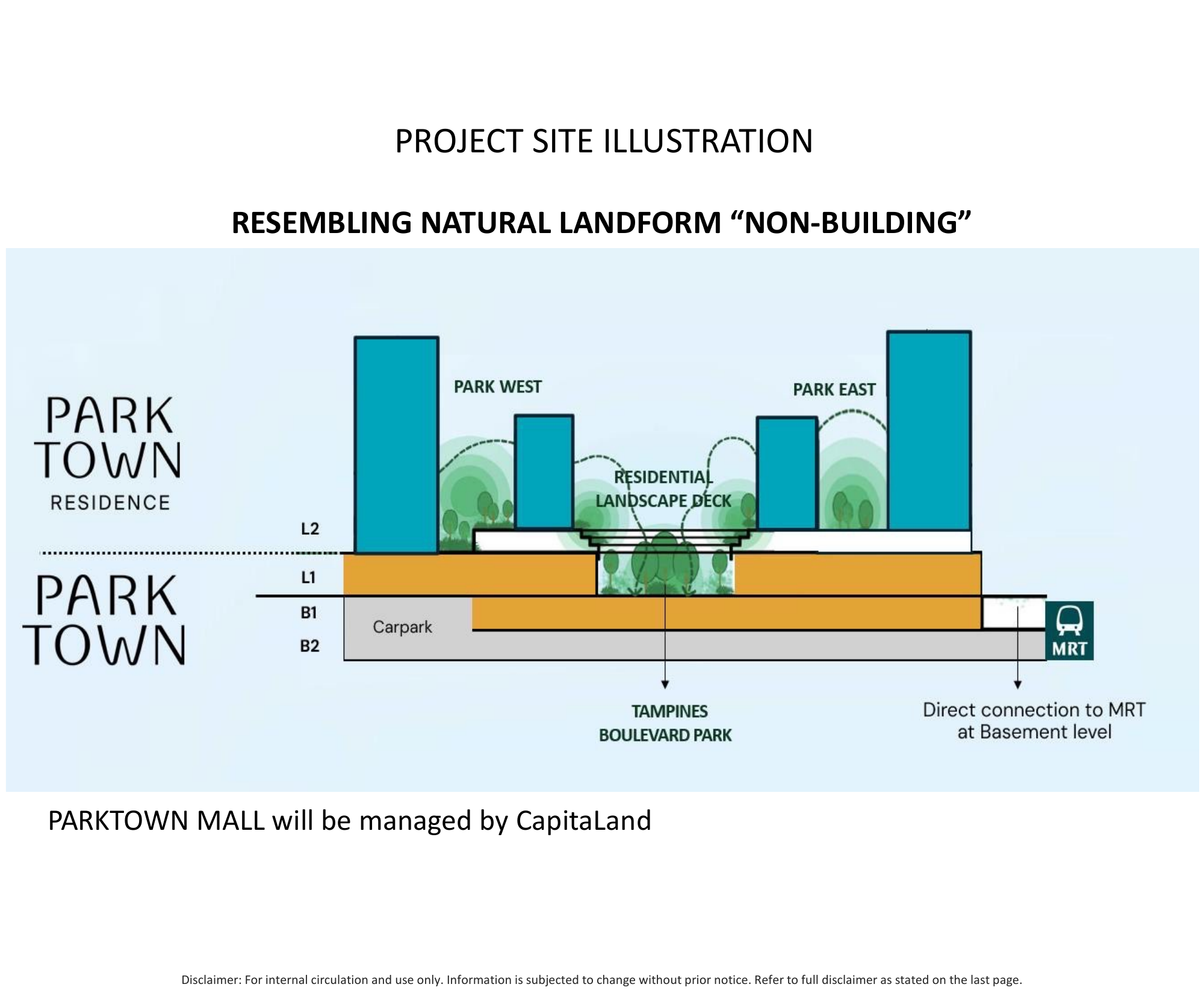 PROJECT SITE ILLUSTRATION

RESEMBLING NATURAL LANDFORM “NON-BUILDING”

PARK TOWN RESIDENCE

PARK TOWN

PARK WEST

PARK EAST

RESIDENTIAL LANDSCAPE DECK

L2

L1

B1

B2

Carpark

MRT

TAMPINES BOULEVARD PARK

Direct connection to MRT at Basement level

PARKTOWN MALL will be managed by CapitaLand

Disclaimer: For internal circulation and use only. Information is subjected to change without prior notice. Refer to full disclaimer as stated on the last page.